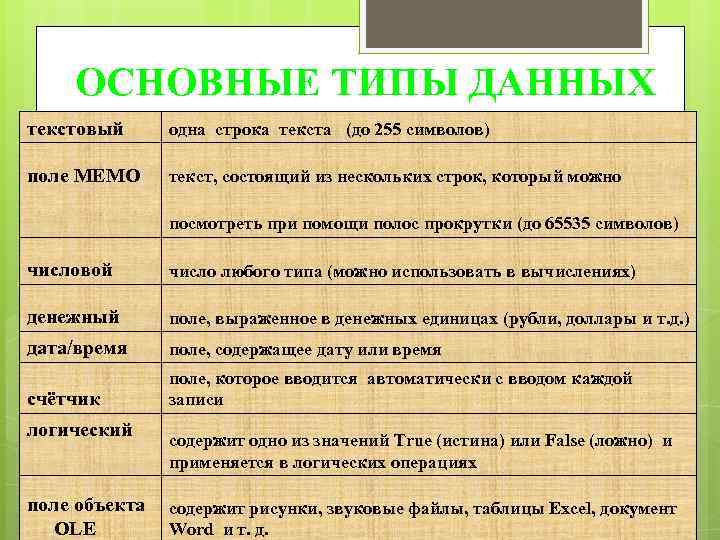 ОСНОВНЫЕ ТИПЫ ДАННЫХ

| | |
|---|---|
| текстовый | одна строка текста (до 255 символов) |
| поле МЕМО | текст, состоящий из нескольких строк, который можно посмотреть при помощи полос прокрутки (до 65535 символов) |
| числовой | число любого типа (можно использовать в вычислениях) |
| денежный | поле, выраженное в денежных единицах (рубли, доллары и т.д.) |
| дата/время | поле, содержащее дату или время |
| счётчик | поле, которое вводится автоматически с вводом каждой записи |
| логический | содержит одно из значений True (истина) или False (ложно) и применяется в логических операциях |
| поле объекта OLE | содержит рисунки, звуковые файлы, таблицы Excel, документ Word и т. д. |